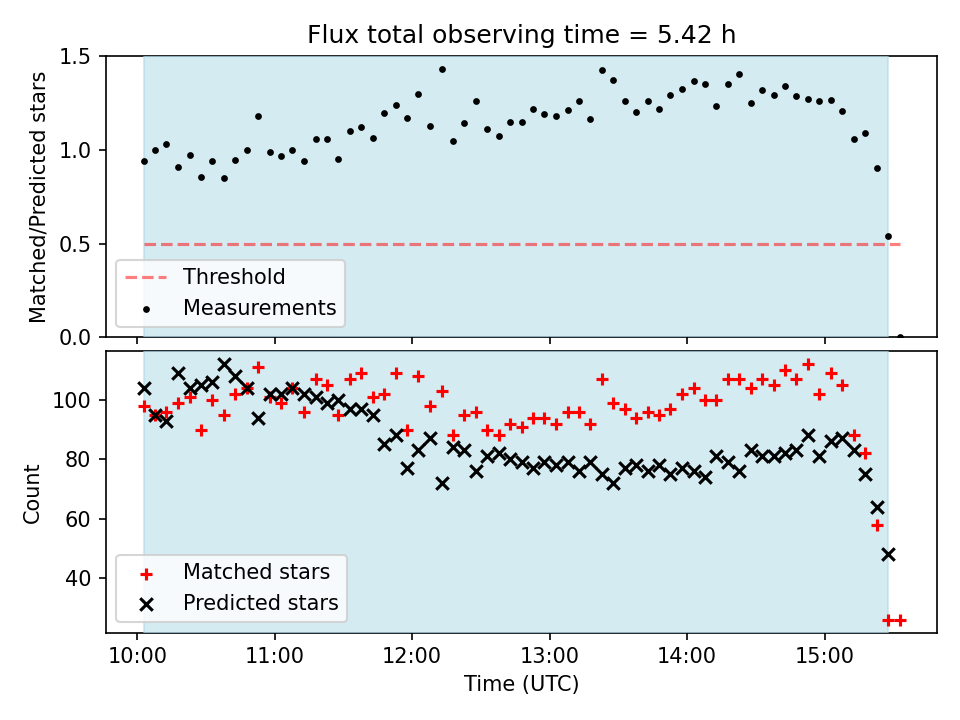 Flux total observing time = 5.42 h

Matched/Predicted stars

1.5
1.0
0.5
0.0

Threshold
Measurements

Count

100
80
60
40

Matched stars
Predicted stars

10:00
11:00
12:00
13:00
14:00
15:00

Time (UTC)